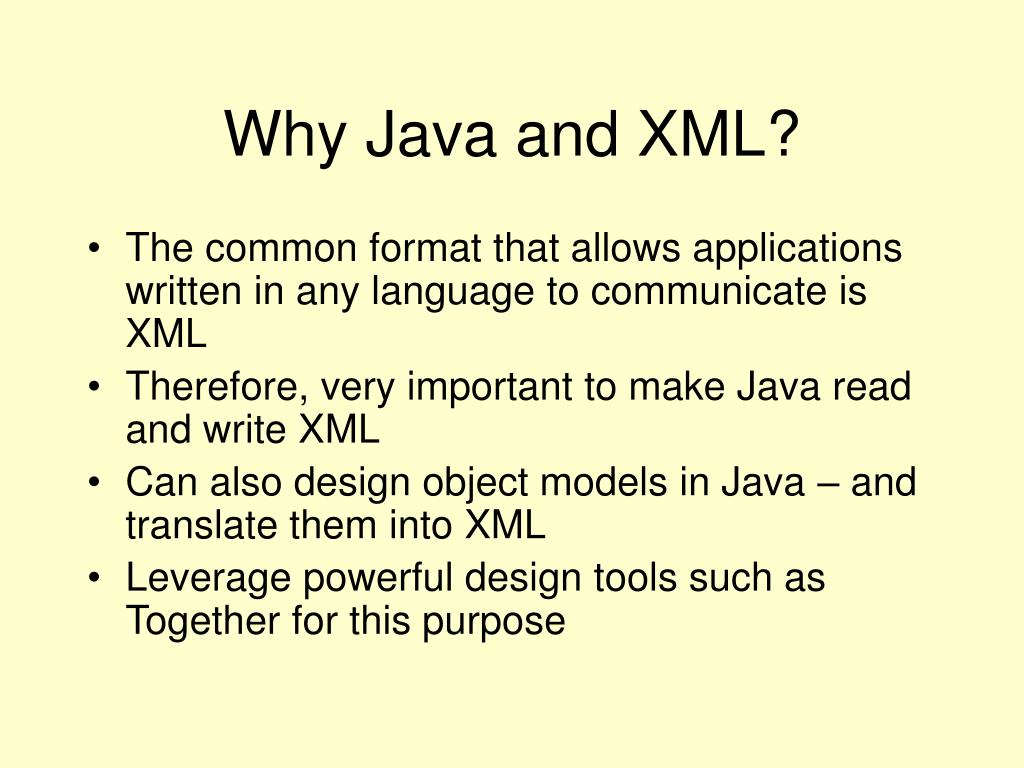 Why Java and XML?

• The common format that allows applications written in any language to communicate is XML
• Therefore, very important to make Java read and write XML
• Can also design object models in Java – and translate them into XML
• Leverage powerful design tools such as Together for this purpose